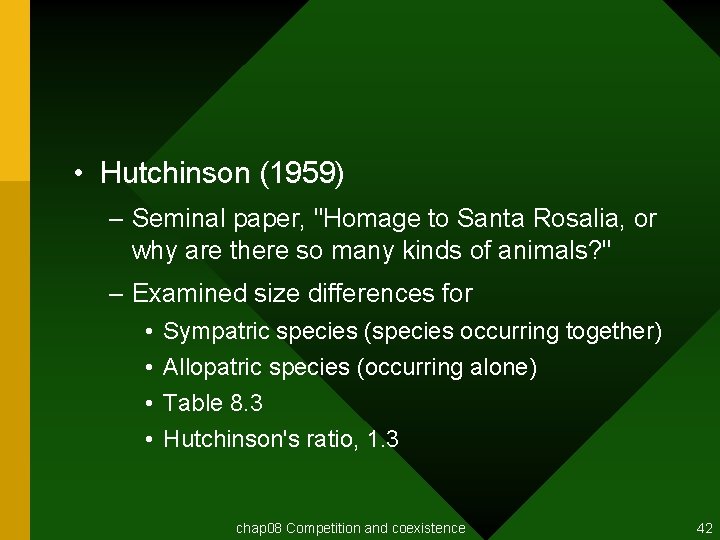 • Hutchinson (1959)

– Seminal paper, "Homage to Santa Rosalia, or why are there so many kinds of animals?"

– Examined size differences for

• Sympatric species (species occurring together)

• Allopatric species (occurring alone)

• Table 8.3

• Hutchinson's ratio, 1.3

chap08 Competition and coexistence

42